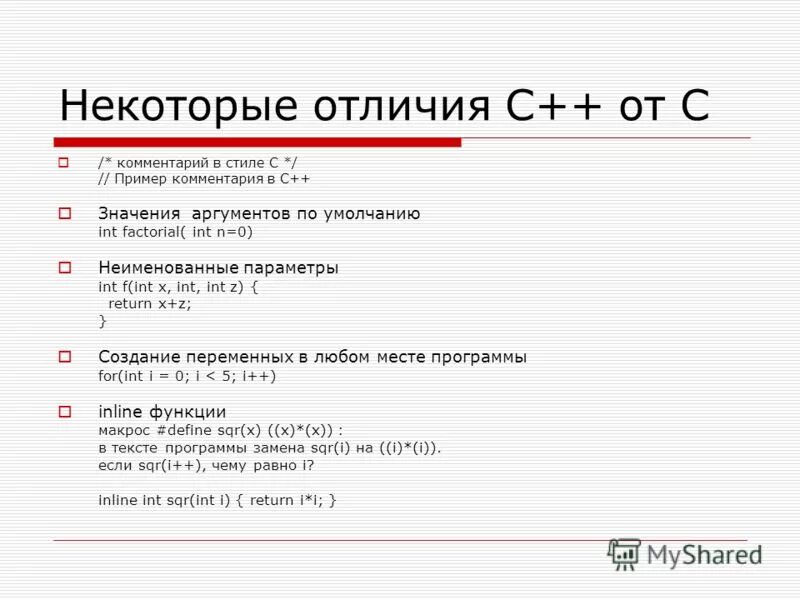 Некоторые отличия С++ от С

/* комментарий в стиле С */
// Пример комментария в С++

Значения аргументов по умолчанию
int factorial( int n=0)

Неименованные параметры
int f(int x, int, int z) {
return x+z;
}

Создание переменных в любом месте программы
for(int i = 0; i < 5; i++)

inline функции
макрос #define sqr(x) ((x)*(x)) :
в тексте программы замена sqr(i) на ((i)*(i)).
если sqr(i++), чему равно i?

inline int sqr(int i) { return i*i; }

MyShared